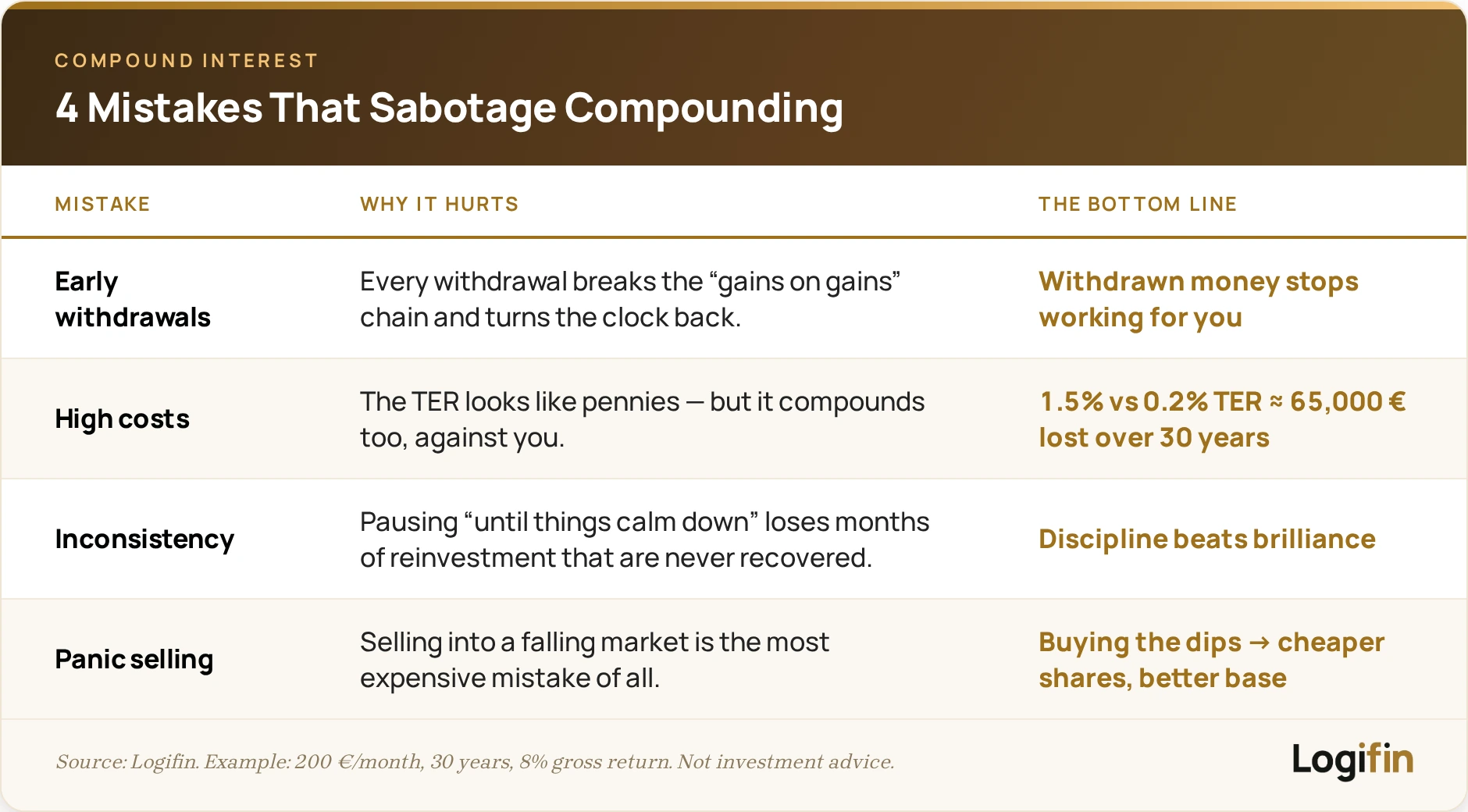 COMPOUND INTEREST

4 Mistakes That Sabotage Compounding

| MISTAKE | WHY IT HURTS | THE BOTTOM LINE |
|---|---|---|
| Early withdrawals | Every withdrawal breaks the “gains on gains” chain and turns the clock back. | Withdrawn money stops working for you |
| High costs | The TER looks like pennies — but it compounds too, against you. | 1.5% vs 0.2% TER ≈ 65,000 € lost over 30 years |
| Inconsistency | Pausing “until things calm down” loses months of reinvestment that are never recovered. | Discipline beats brilliance |
| Panic selling | Selling into a falling market is the most expensive mistake of all. | Buying the dips → cheaper shares, better base |

Source: Logifin. Example: 200 €/month, 30 years, 8% gross return. Not investment advice.

Logifin